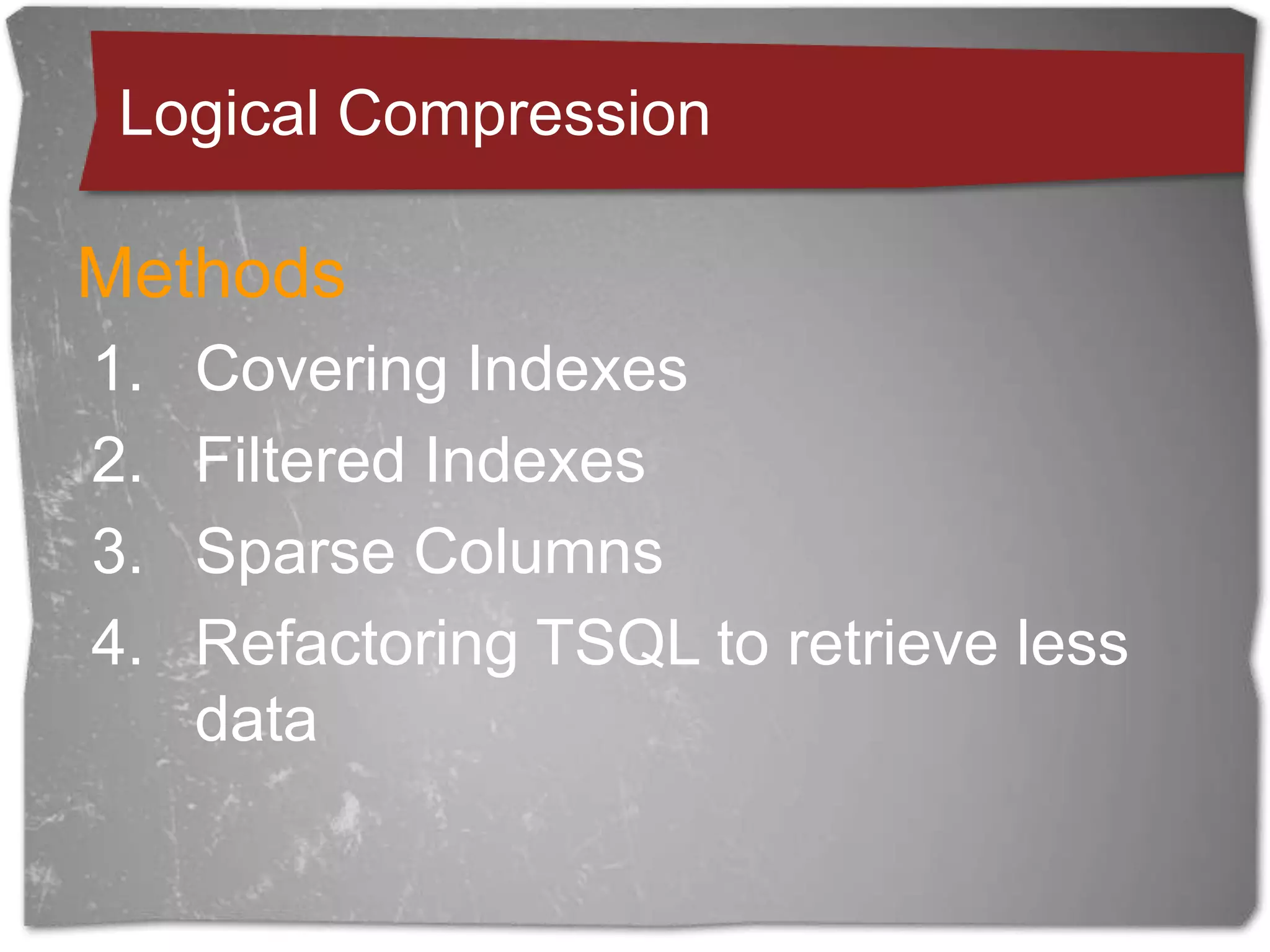 Logical Compression

Methods

1. Covering Indexes
2. Filtered Indexes
3. Sparse Columns
4. Refactoring TSQL to retrieve less data